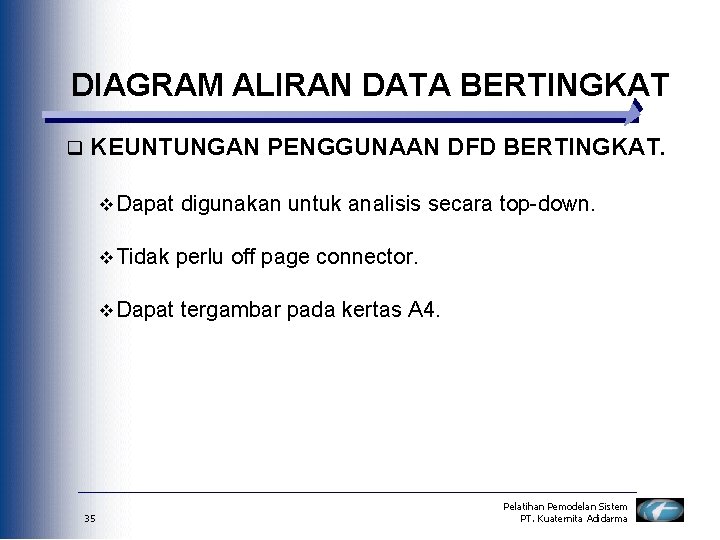 DIAGRAM ALIRAN DATA BERTINGKAT

❑ KEUNTUNGAN PENGGUNAAN DFD BERTINGKAT.

❖ Dapat digunakan untuk analisis secara top-down.

❖ Tidak perlu off page connector.

❖ Dapat tergambar pada kertas A4.

35

Pelatihan Pemodelan Sistem
PT. Kuaternita Adidarma